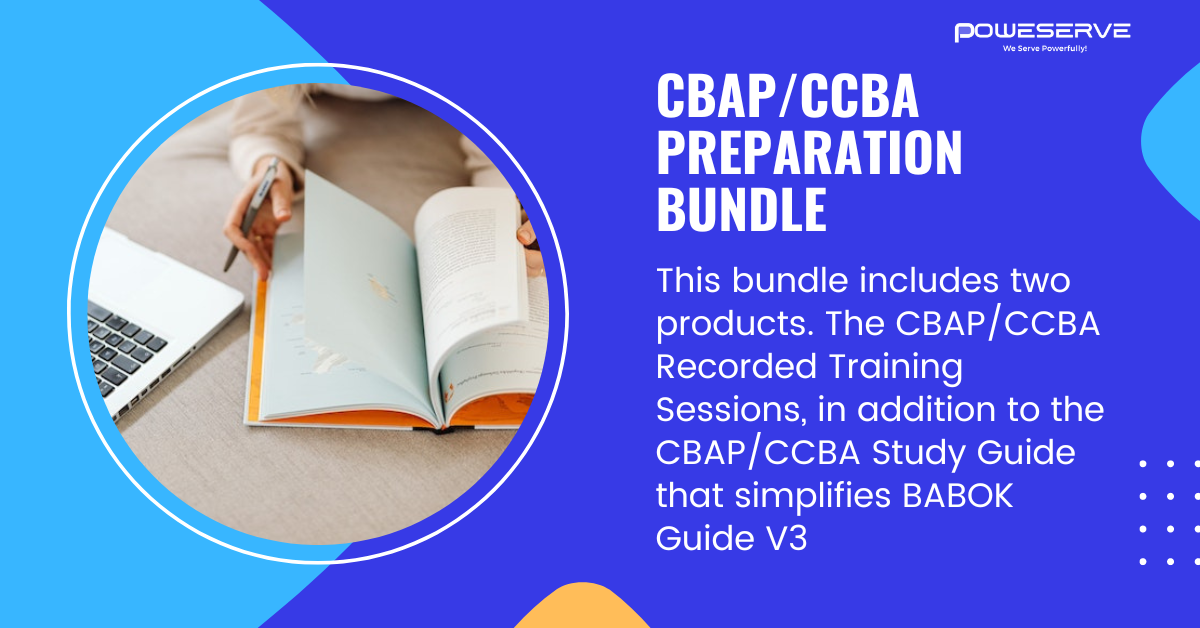 POWESERVE
We Serve Powerfully!

CBAP/CCBA PREPARATION BUNDLE

This bundle includes two products. The CBAP/CCBA Recorded Training Sessions, in addition to the CBAP/CCBA Study Guide that simplifies BABOK Guide V3